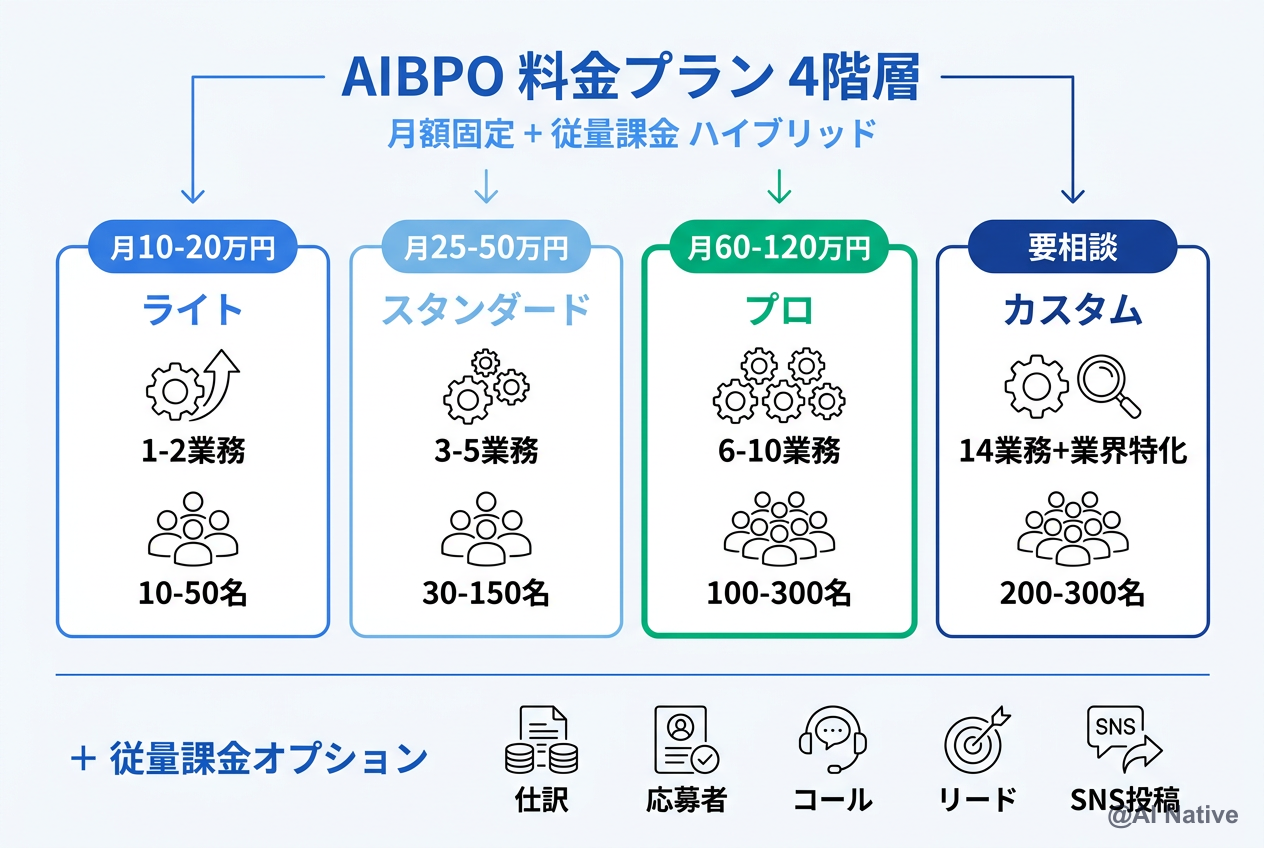 AIBPO 料金プラン 4階層

月額固定 + 従量課金 ハイブリッド

月10-20万円
ライト
1-2業務
10-50名

月25-50万円
スタンダード
3-5業務
30-150名

月60-120万円
プロ
6-10業務
100-300名

要相談
カスタム
14業務+業界特化
200-300名

+ 従量課金オプション

仕訳

応募者

コール

リード

SNS
SNS投稿

@AI Native